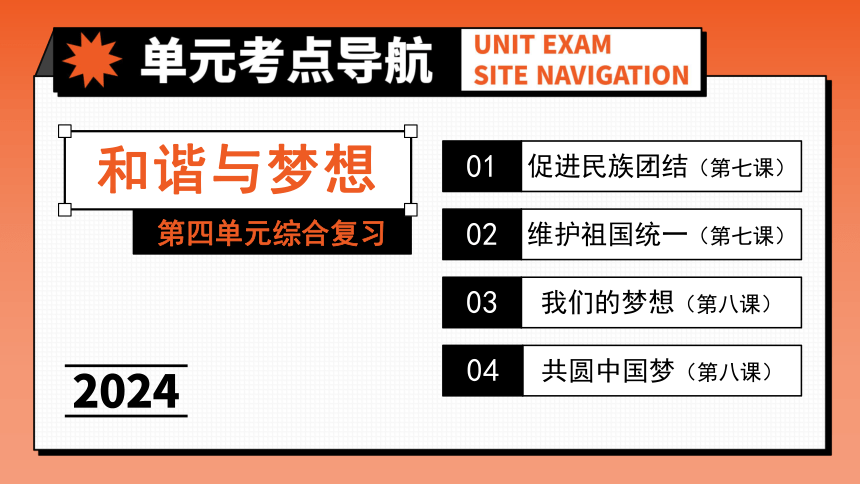 单元考点导航

UNIT EXAM SITE NAVIGATION

和谐与梦想

第四单元综合复习

2024

01 促进民族团结（第七课）

02 维护祖国统一（第七课）

03 我们的梦想（第八课）

04 共圆中国梦（第八课）